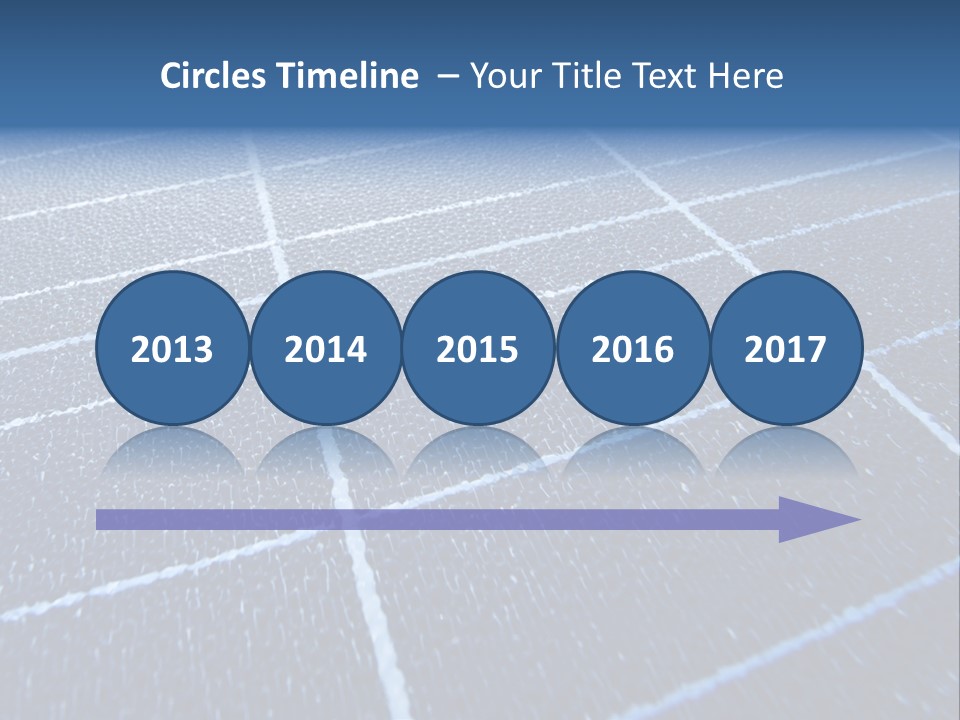 Circles Timeline – Your Title Text Here

2013
2014
2015
2016
2017